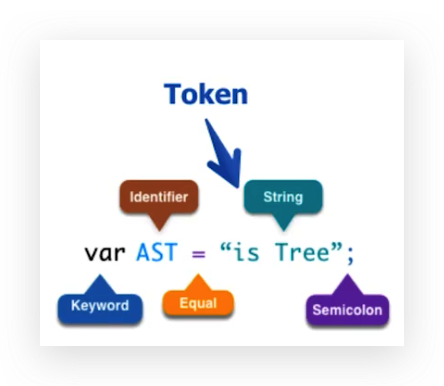 Token

Identifier

String

var AST = “is Tree”;

Keyword

Equal

Semicolon